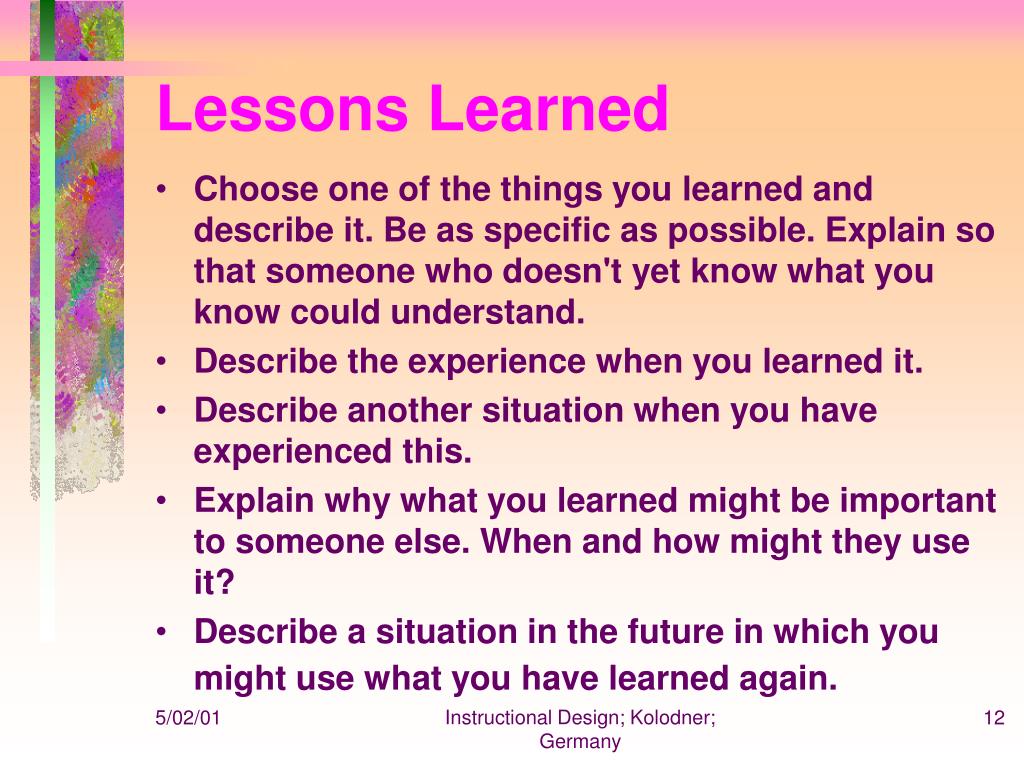 Lessons Learned

• Choose one of the things you learned and describe it. Be as specific as possible. Explain so that someone who doesn't yet know what you know could understand.
• Describe the experience when you learned it.
• Describe another situation when you have experienced this.
• Explain why what you learned might be important to someone else. When and how might they use it?
• Describe a situation in the future in which you might use what you have learned again.

5/02/01
Instructional Design; Kolodner; Germany
12